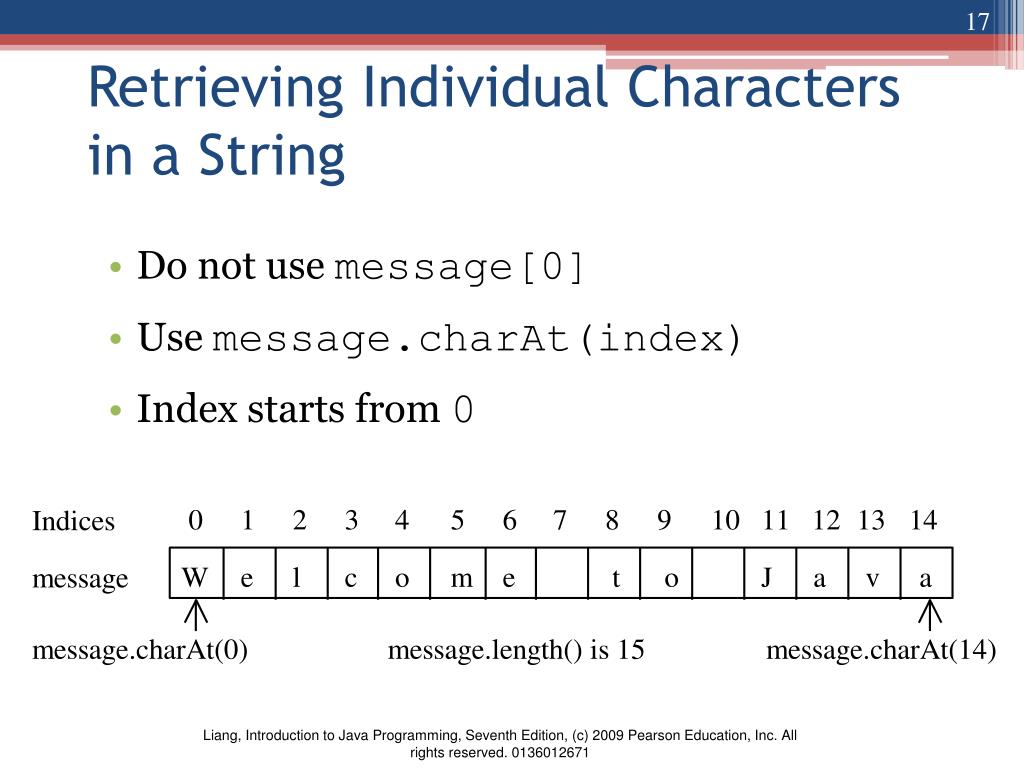 17

Retrieving Individual Characters in a String

• Do not use message[0]
• Use message.charAt(index)
• Index starts from 0

| Indices | 0 | 1 | 2 | 3 | 4 | 5 | 6 | 7 | 8 | 9 | 10 | 11 | 12 | 13 | 14 |
|---|---|---|---|---|---|---|---|---|---|---|---|---|---|---|---|
| message | W | e | l | c | o | m | e |  | t | o |  | J | a | v | a |

message.charAt(0)

message.length() is 15

message.charAt(14)

Liang, Introduction to Java Programming, Seventh Edition, (c) 2009 Pearson Education, Inc. All rights reserved. 0136012671